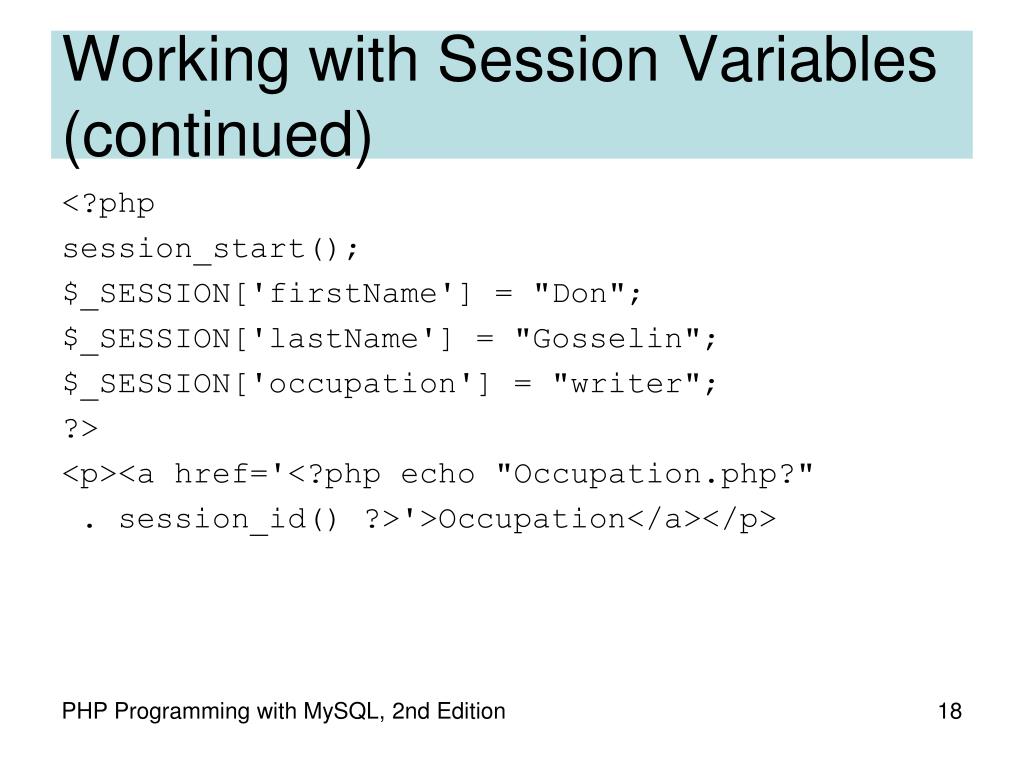 Working with Session Variables (continued)

<?php
session_start();
$_SESSION['firstName'] = "Don";
$_SESSION['lastName'] = "Gosselin";
$_SESSION['occupation'] = "writer";
?>
<p><a href='<?php echo "Occupation.php?"
. session_id() ?>'>Occupation</a></p>

PHP Programming with MySQL, 2nd Edition

18